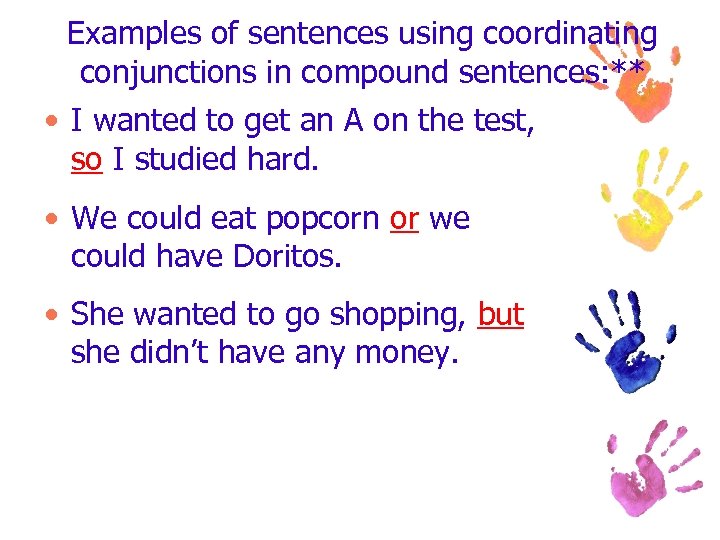 Examples of sentences using coordinating conjunctions in compound sentences:**

• I wanted to get an A on the test, so I studied hard.

• We could eat popcorn or we could have Doritos.

• She wanted to go shopping, but she didn't have any money.